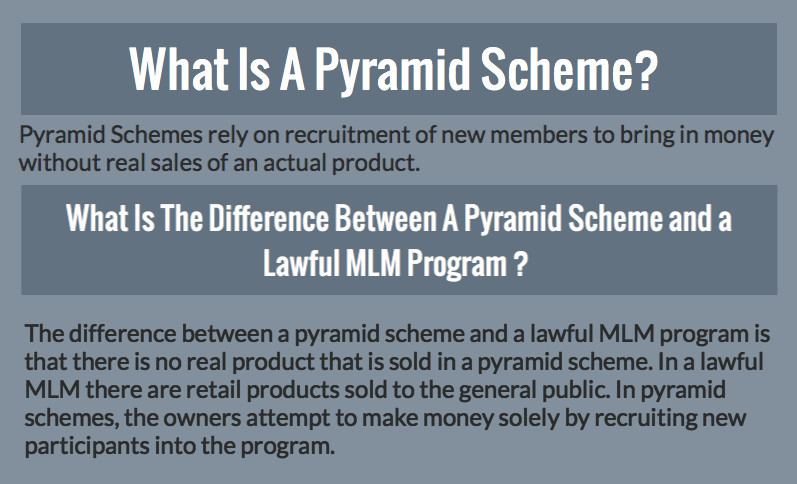 What Is A Pyramid Scheme?

Pyramid Schemes rely on recruitment of new members to bring in money without real sales of an actual product.

What Is The Difference Between A Pyramid Scheme and a Lawful MLM Program ?

The difference between a pyramid scheme and a lawful MLM program is that there is no real product that is sold in a pyramid scheme. In a lawful MLM there are retail products sold to the general public. In pyramid schemes, the owners attempt to make money solely by recruiting new participants into the program.